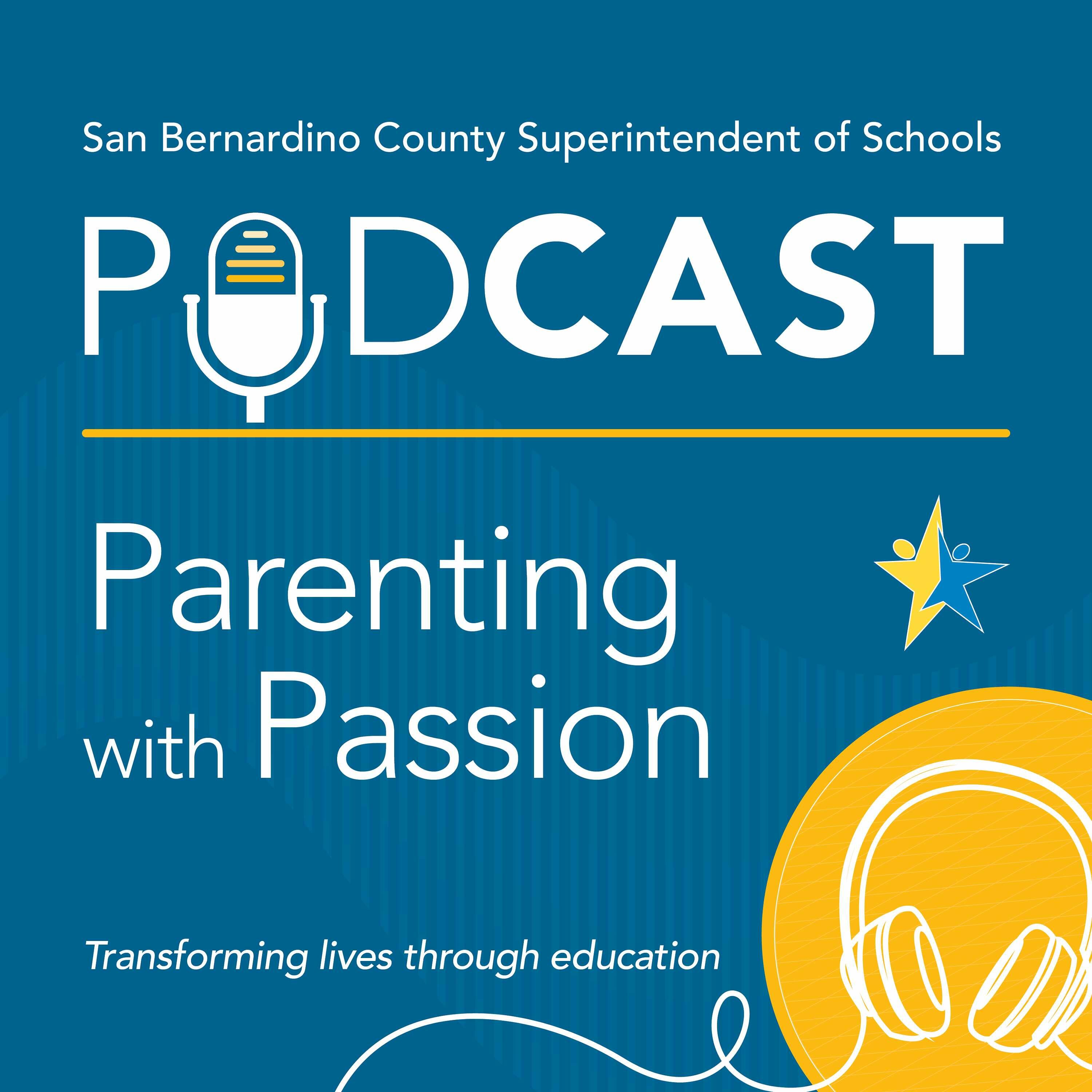 San Bernardino County Superintendent of Schools

PODCAST

Parenting with Passion

Transforming lives through education